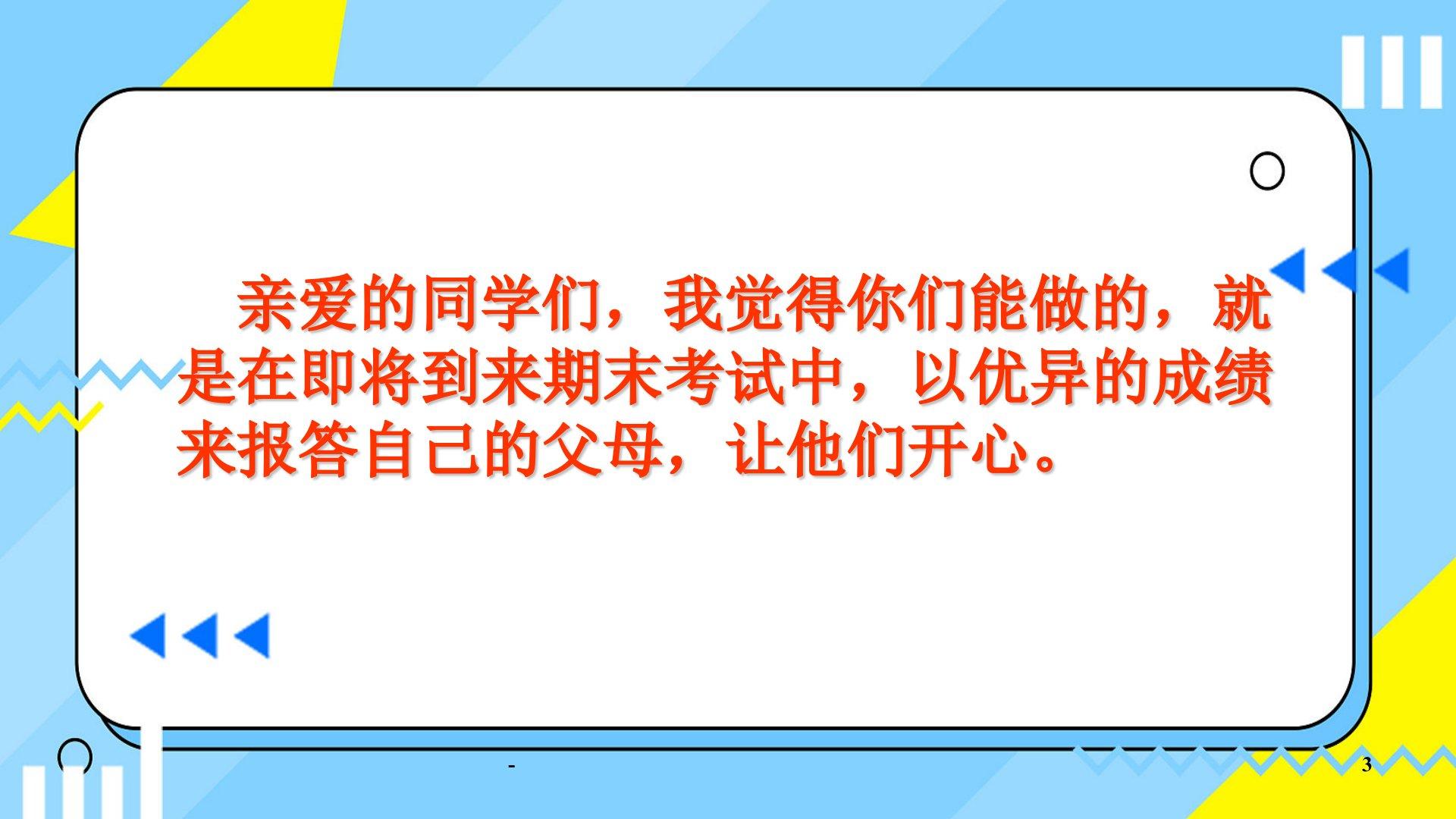 亲爱的同学们，我觉得你们能做的，就是在即将到来期末考试中，以优异的成绩来报答自己的父母，让他们开心。

-

3